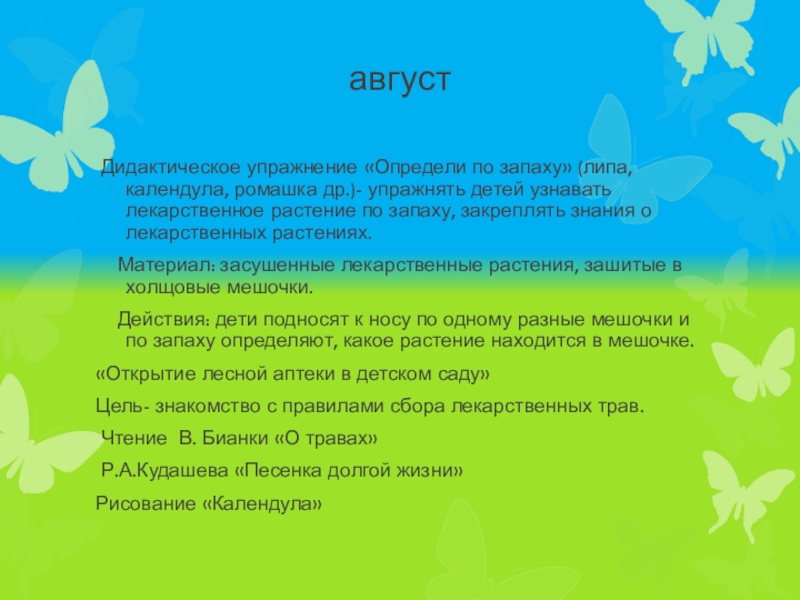 август

Дидактическое упражнение «Определи по запаху» (липа, календула, ромашка др.)- упражнять детей узнавать лекарственное растение по запаху, закреплять знания о лекарственных растениях.

Материал: засушенные лекарственные растения, зашитые в холщовые мешочки.

Действия: дети подносят к носу по одному разные мешочки и по запаху определяют, какое растение находится в мешочке.

«Открытие лесной аптеки в детском саду»

Цель- знакомство с правилами сбора лекарственных трав.

Чтение В. Бианки «О травах»

Р.А.Кудашева «Песенка долгой жизни»

Рисование «Календула»